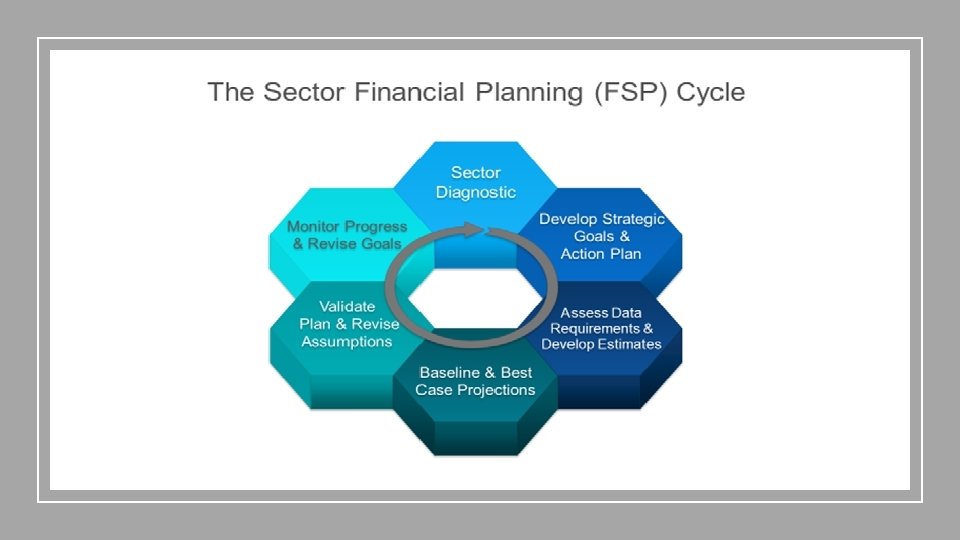 The Sector Financial Planning (FSP) Cycle

Sector Diagnostic

Develop Strategic Goals & Action Plan

Assess Data Requirements & Develop Estimates

Baseline & Best Case Projections

Validate Plan & Revise Assumptions

Monitor Progress & Revise Goals